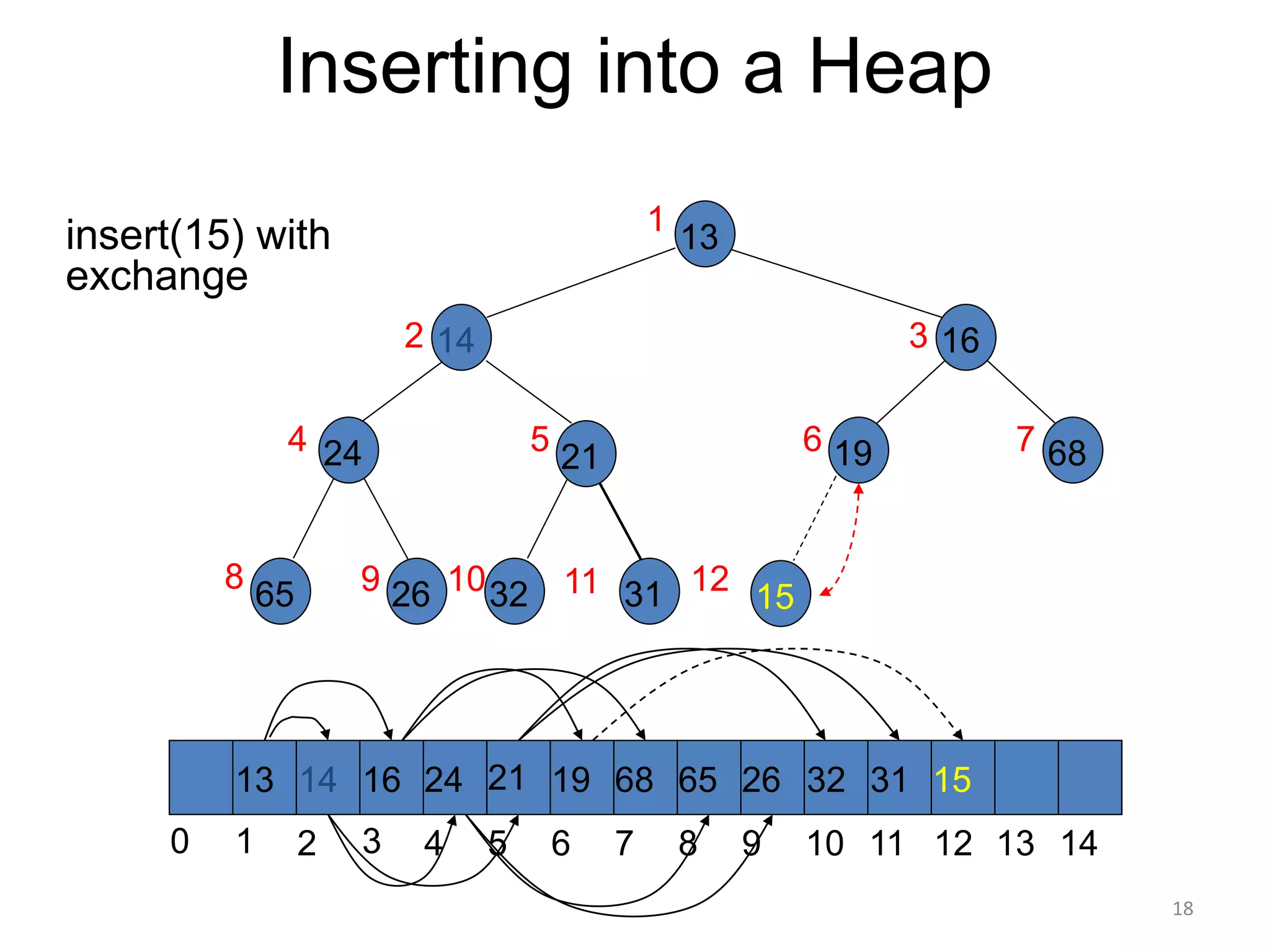 Inserting into a Heap

insert(15) with exchange

1 13
2 14
3 16
4 24
5 21
6 19
7 68
8 65
9 26
10 32
11 31
12 15

| | 13 | 14 | 16 | 24 | 21 | 19 | 68 | 65 | 26 | 32 | 31 | 15 | | |
|---|---|---|---|---|---|---|---|---|---|---|---|---|---|---|
| 0 | 1 | 2 | 3 | 4 | 5 | 6 | 7 | 8 | 9 | 10 | 11 | 12 | 13 | 14 |

18